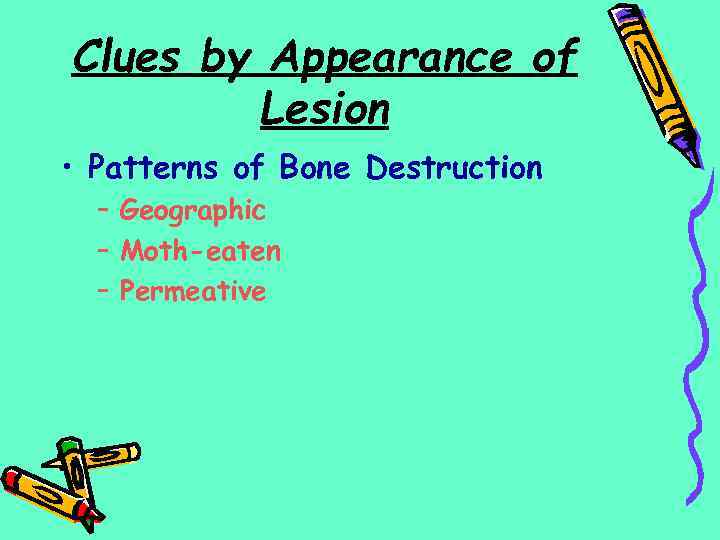 Clues by Appearance of Lesion

• Patterns of Bone Destruction
– Geographic
– Moth-eaten
– Permeative